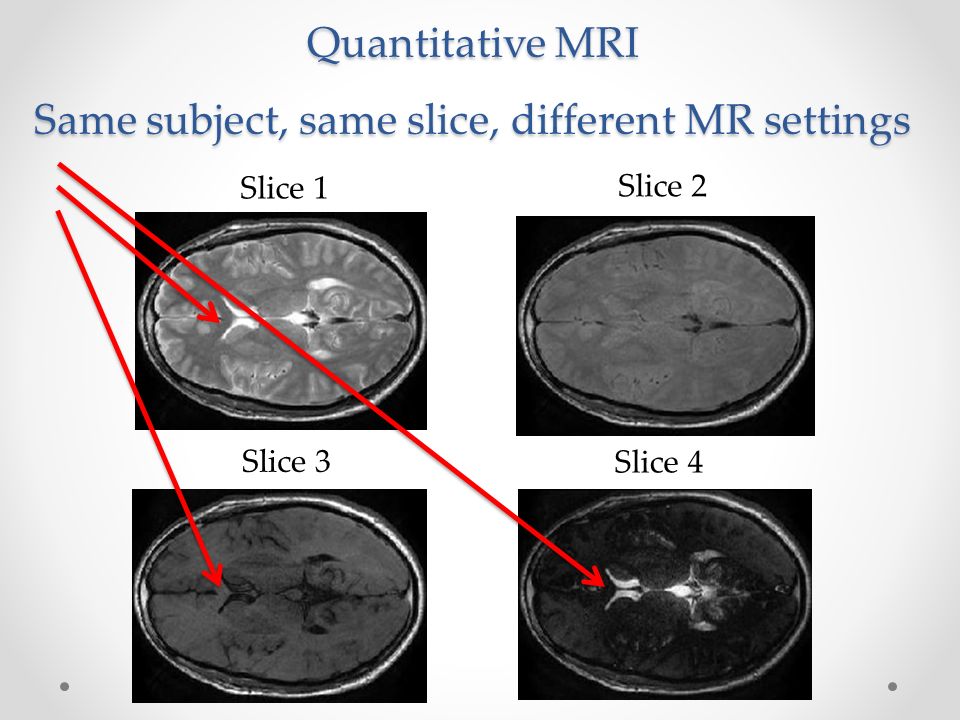 Quantitative MRI

Same subject, same slice, different MR settings

Slice 1

Slice 2

Slice 3

Slice 4